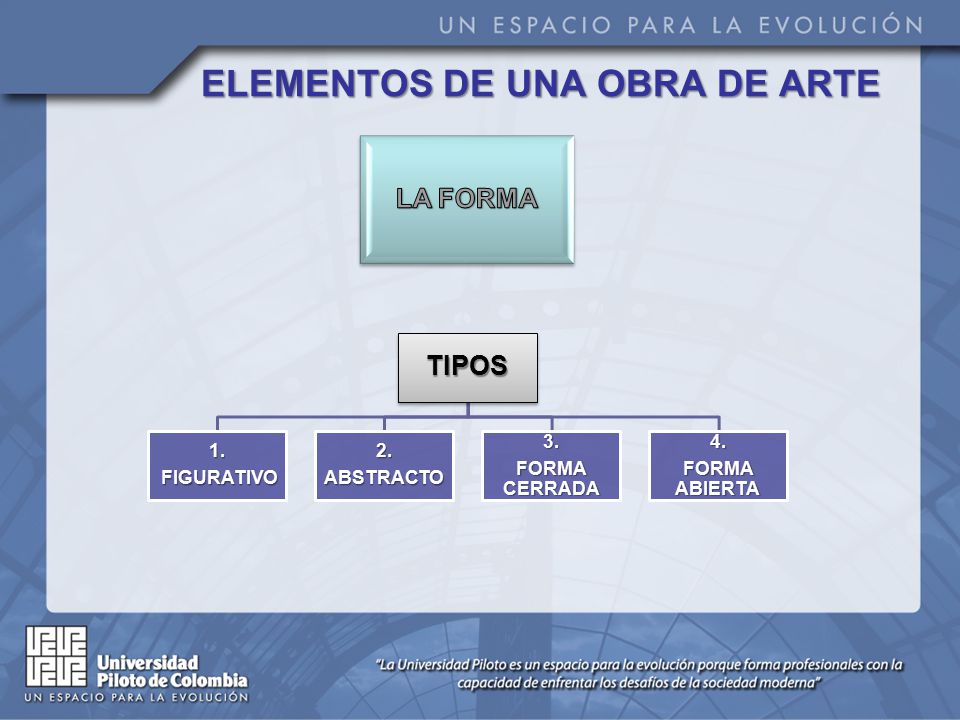 UN ESPACIO PARA LA EVOLUCIÓN

ELEMENTOS DE UNA OBRA DE ARTE

LA FORMA

TIPOS

1. FIGURATIVO

2. ABSTRACTO

3. FORMA CERRADA

4. FORMA ABIERTA

Universidad Piloto de Colombia
UN ESPACIO PARA LA EVOLUCIÓN

"La Universidad Piloto es un espacio para la evolución porque forma profesionales con la capacidad de enfrentar los desafíos de la sociedad moderna"